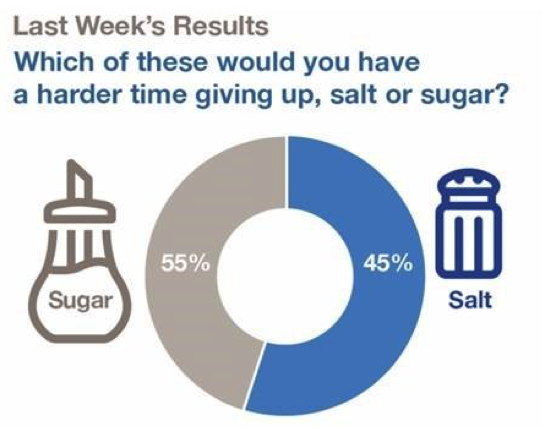 Last Week's Results
Which of these would you have a harder time giving up, salt or sugar?

Sugar

55%

45%

Salt